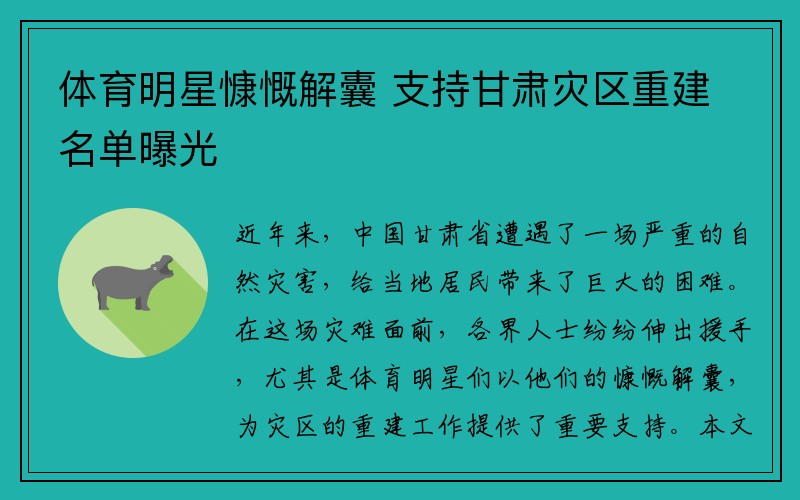 体育明星慷慨解囊 支持甘肃灾区重建名单曝光

近年来，中国甘肃省遭遇了一场严重的自然灾害，给当地居民带来了巨大的困难。在这场灾难面前，各界人士纷纷伸出援手，尤其是体育明星们以他们的慷慨解囊，为灾区的重建工作提供了重要支持。本文